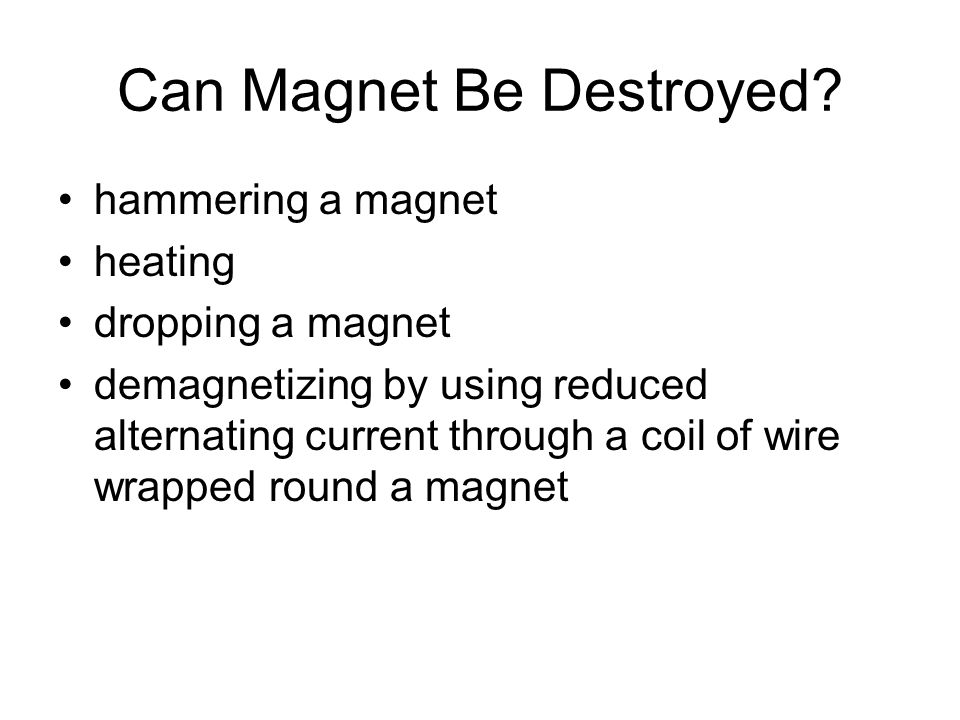 Can Magnet Be Destroyed?

• hammering a magnet
• heating
• dropping a magnet
• demagnetizing by using reduced alternating current through a coil of wire wrapped round a magnet